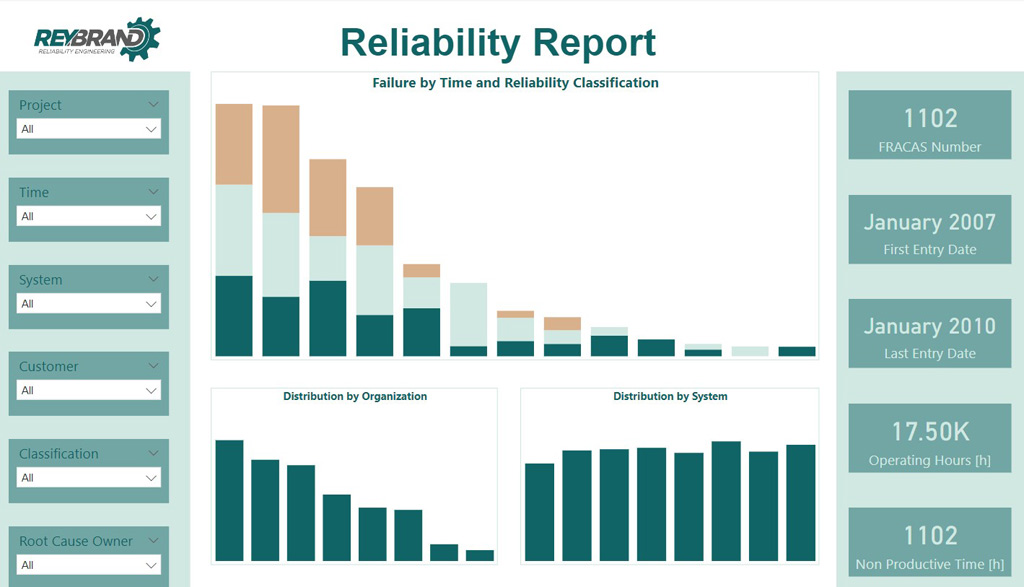 REYBRAND
RELIABILITY ENGINEERING

Reliability Report

Project
All

Time
All

System
All

Customer
All

Classification
All

Root Cause Owner
All

Failure by Time and Reliability Classification

Distribution by Organization

Distribution by System

1102
FRACAS Number

January 2007
First Entry Date

January 2010
Last Entry Date

17.50K
Operating Hours [h]

1102
Non Productive Time [h]